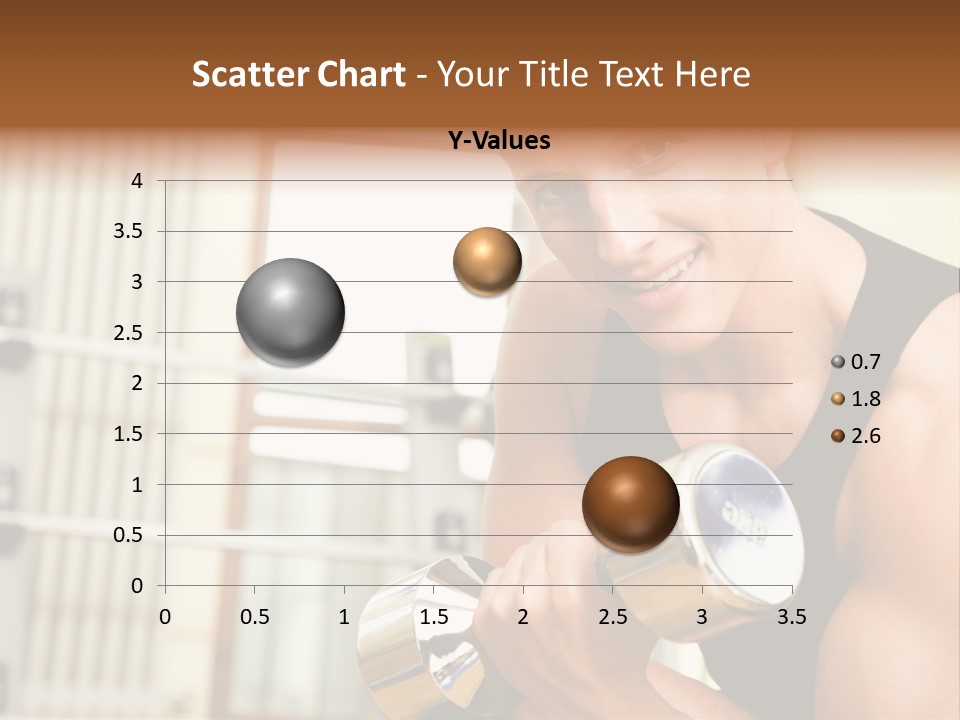 Scatter Chart - Your Title Text Here

Y-Values

4
3.5
3
2.5
2
1.5
1
0.5
0

0 0.5 1 1.5 2 2.5 3 3.5

0.7
1.8
2.6